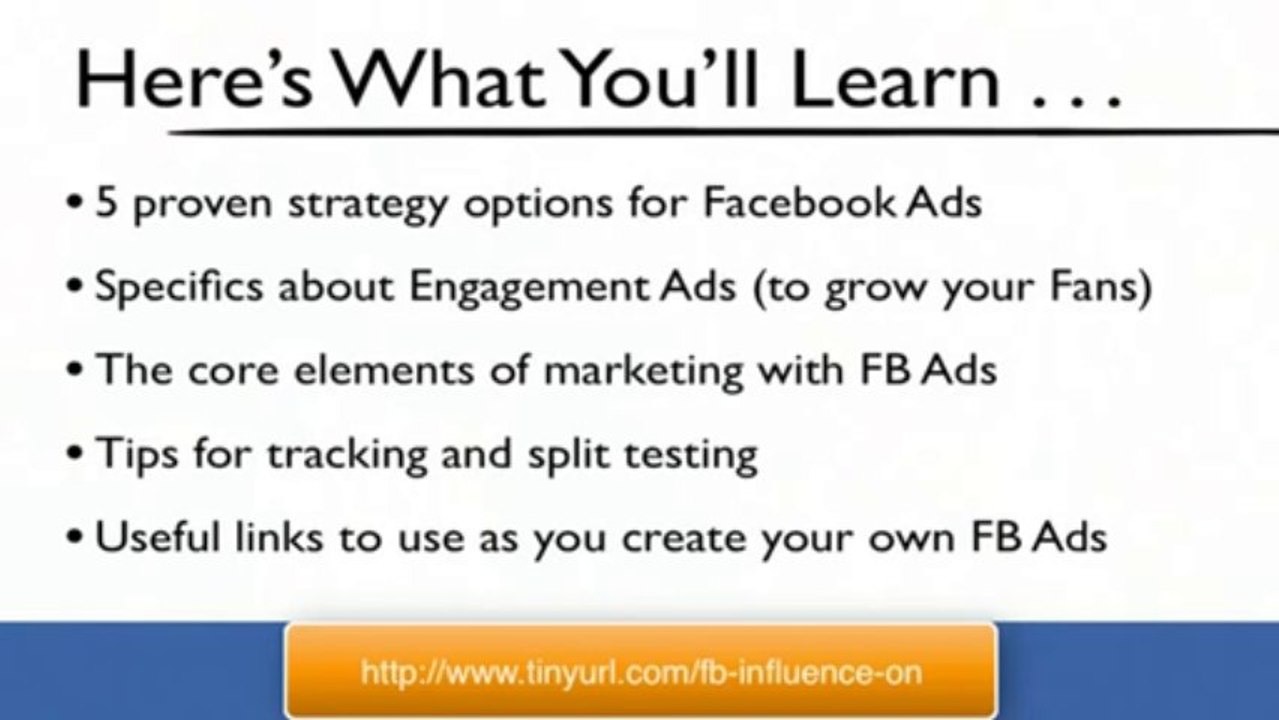 Here's What You'll Learn . . .

• 5 proven strategy options for Facebook Ads

• Specifics about Engagement Ads (to grow your Fans)

• The core elements of marketing with FB Ads

• Tips for tracking and split testing

• Useful links to use as you create your own FB Ads

http://www.tinyurl.com/fb-influence-on